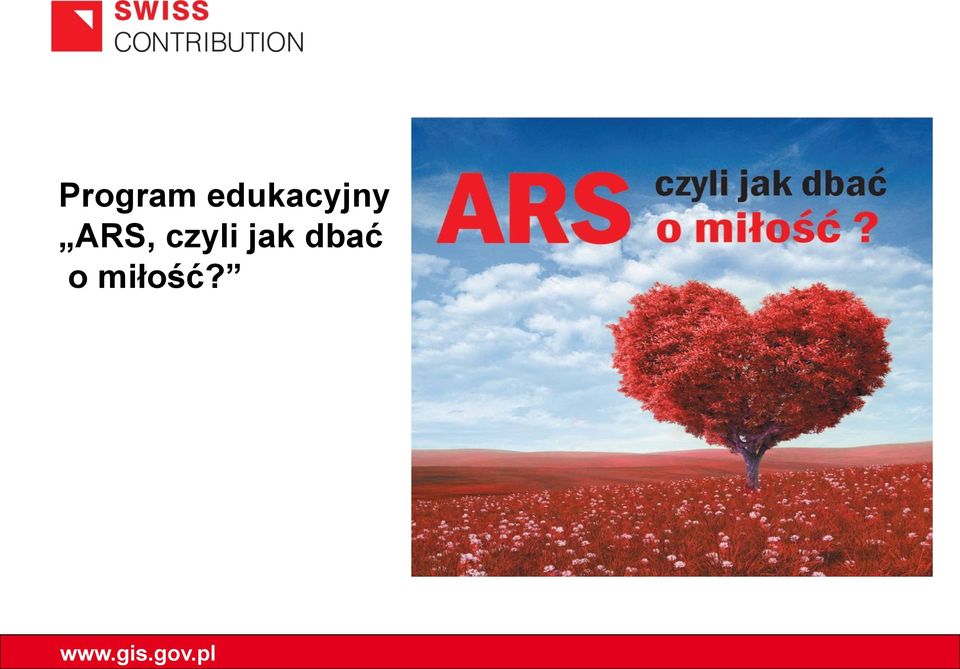 SWISS
CONTRIBUTION

Program edukacyjny
„ARS, czyli jak dbać o miłość?”

ARS czyli jak dbać o miłość ?

www.gis.gov.pl